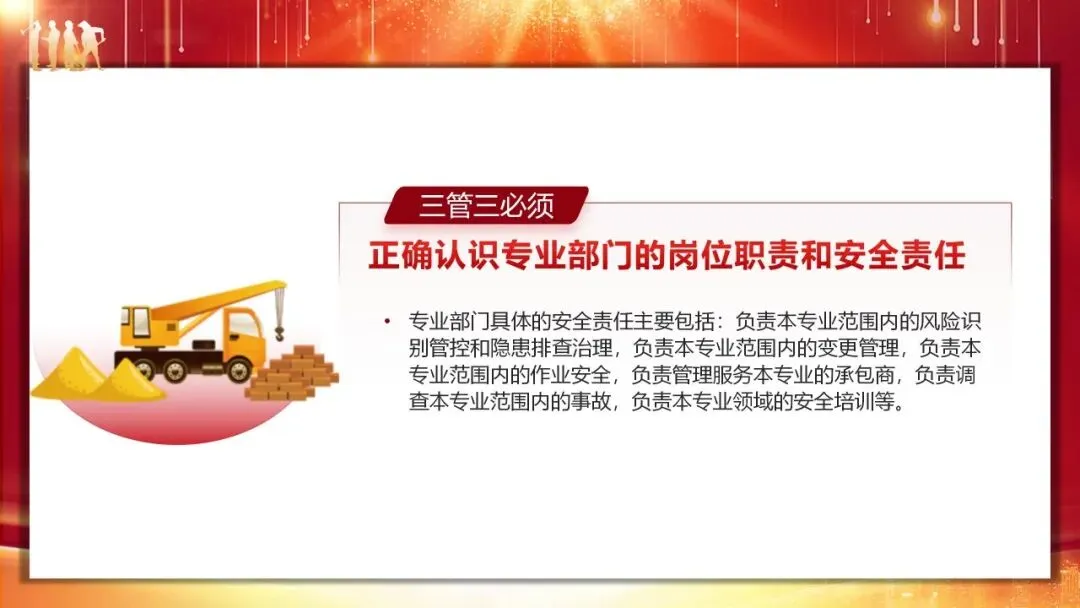 三管三必须

正确认识专业部门的岗位职责和安全责任

• 专业部门具体的安全责任主要包括：负责本专业范围内的风险识别管控和隐患排查治理，负责本专业范围内的变更管理，负责本专业范围内的作业安全，负责管理服务本专业的承包商，负责调查本专业范围内的事故，负责本专业领域的安全培训等。